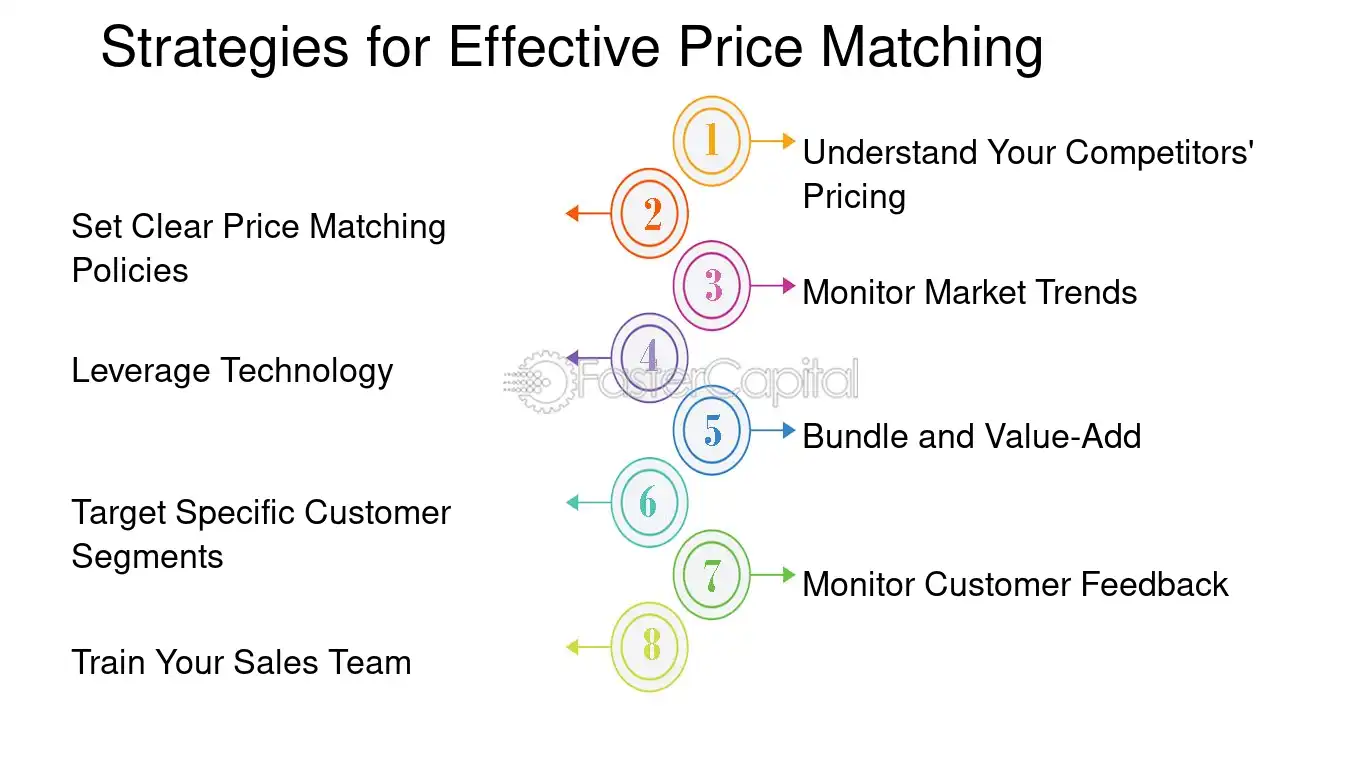 Strategies for Effective Price Matching

1

Understand Your Competitors' Pricing

2

Set Clear Price Matching Policies

3

Monitor Market Trends

4

Leverage Technology

5

Bundle and Value-Add

6

Target Specific Customer Segments

7

Monitor Customer Feedback

8

Train Your Sales Team

FasterCapital